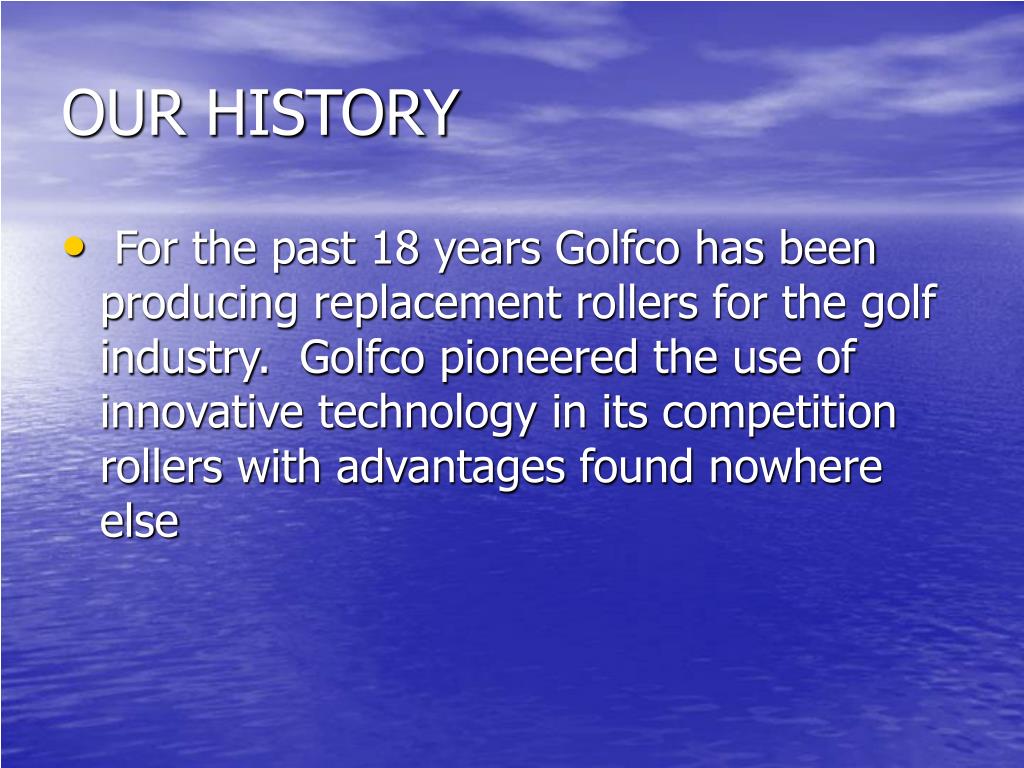 OUR HISTORY

• For the past 18 years Golfco has been producing replacement rollers for the golf industry. Golfco pioneered the use of innovative technology in its competition rollers with advantages found nowhere else